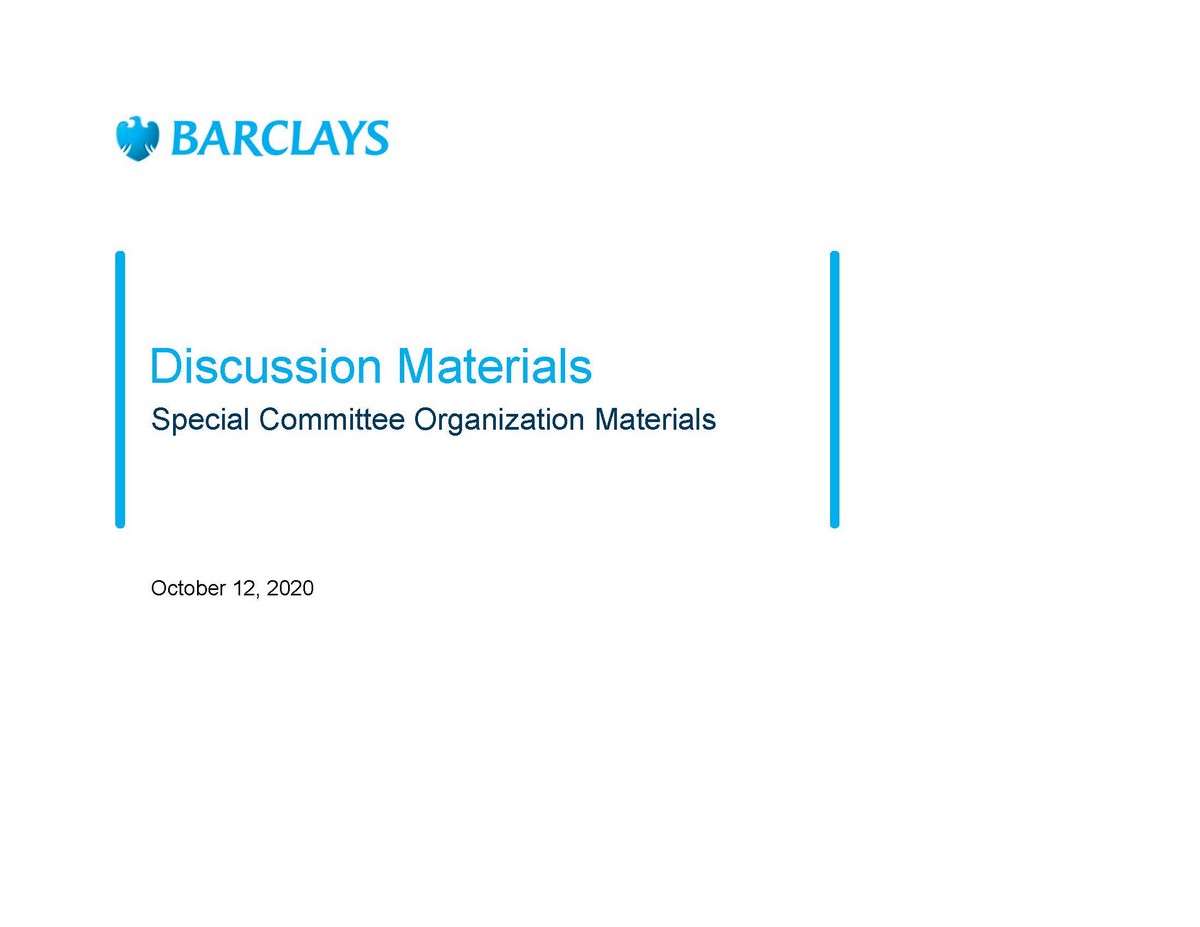 BARCLAYS

Discussion Materials
Special Committee Organization Materials

October 12, 2020